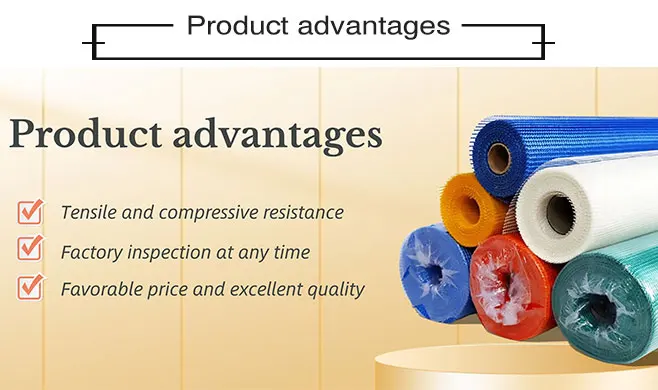 Product advantages

Product advantages

Tensile and compressive resistance

Factory inspection at any time

Favorable price and excellent quality